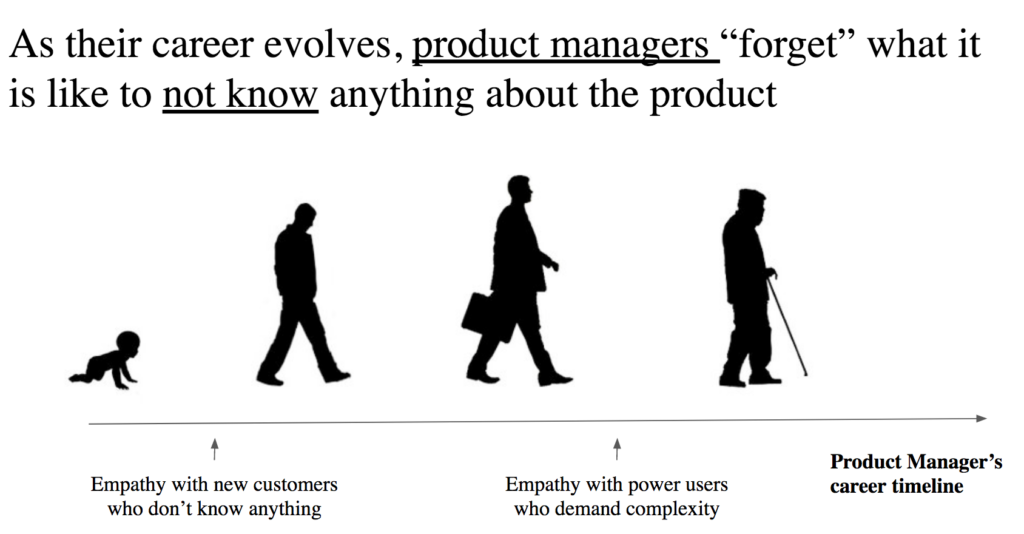 As their career evolves, product managers “forget” what it is like to not know anything about the product

Empathy with new customers who don’t know anything

Empathy with power users who demand complexity

Product Manager’s career timeline